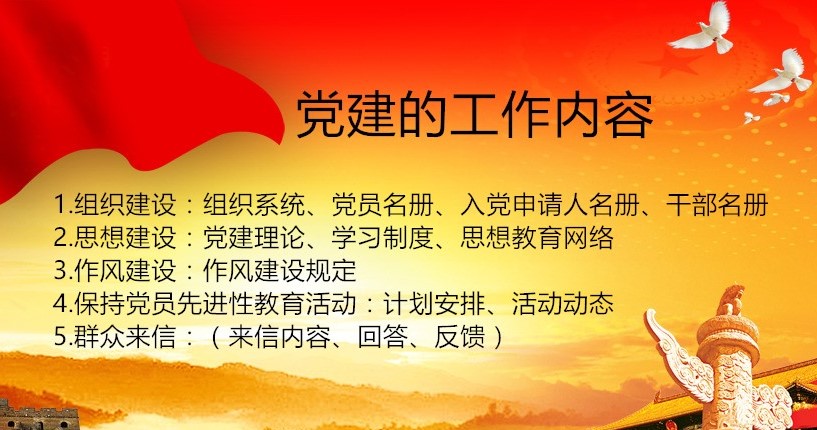 党建的工作内容

1.组织建设：组织系统、党员名册、入党申请人名册、干部名册
2.思想建设：党建理论、学习制度、思想教育网络
3.作风建设：作风建设规定
4.保持党员先进性教育活动：计划安排、活动动态
5.群众来信：（来信内容、回答、反馈）